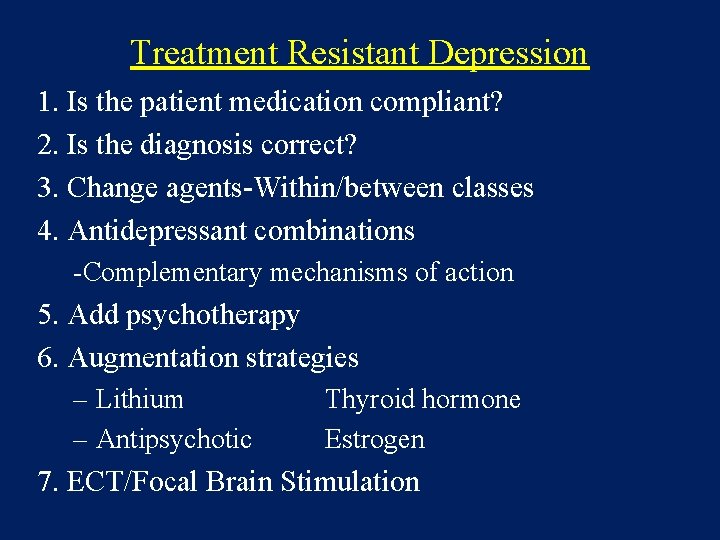 Treatment Resistant Depression

1. Is the patient medication compliant?

2. Is the diagnosis correct?

3. Change agents-Within/between classes

4. Antidepressant combinations

-Complementary mechanisms of action

5. Add psychotherapy

6. Augmentation strategies

– Lithium Thyroid hormone

– Antipsychotic Estrogen

7. ECT/Focal Brain Stimulation